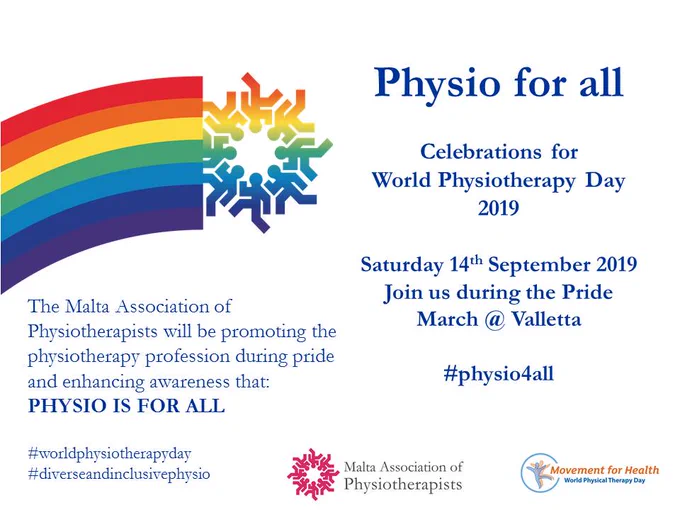 Physio for all

Celebrations for World Physiotherapy Day 2019

Saturday 14$^{th}$ September 2019
Join us during the Pride March @ Valletta

#physio4all

The Malta Association of Physiotherapists will be promoting the physiotherapy profession during pride and enhancing awareness that:
PHYSIO IS FOR ALL

#worldphysiotherapyday
#diverseandinclusivephysio

Malta Association of Physiotherapists

Movement for Health
World Physical Therapy Day